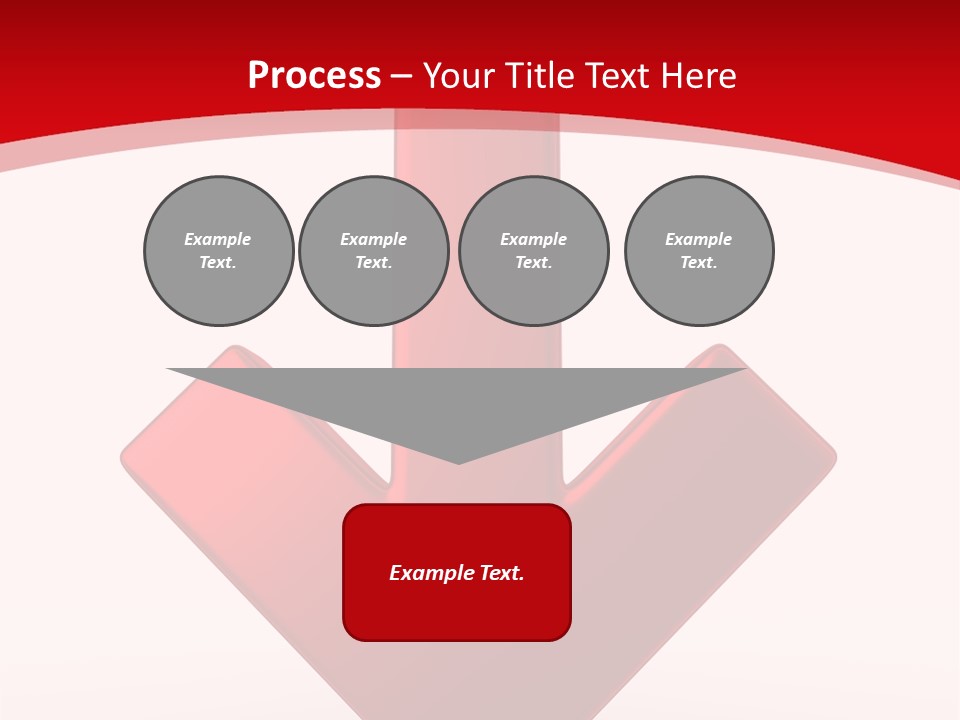 Process – Your Title Text Here

Example Text.

Example Text.

Example Text.

Example Text.

Example Text.